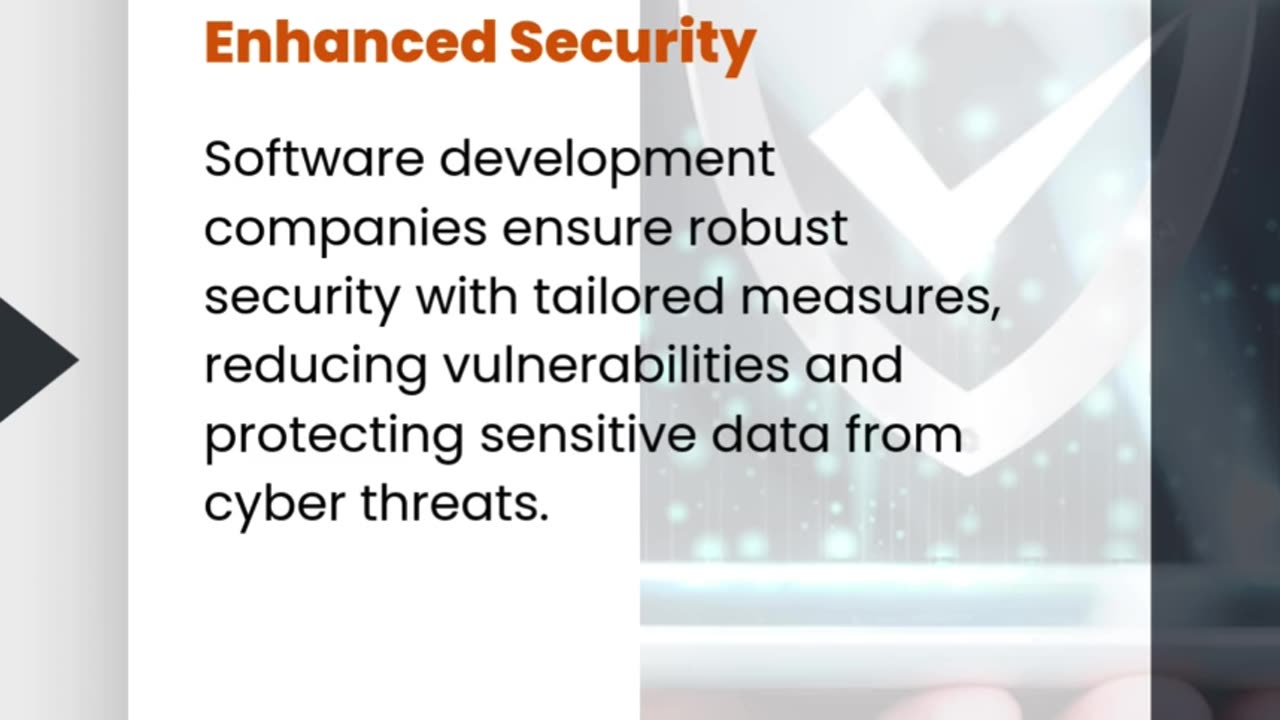 Enhanced Security

Software development companies ensure robust security with tailored measures, reducing vulnerabilities and protecting sensitive data from cyber threats.